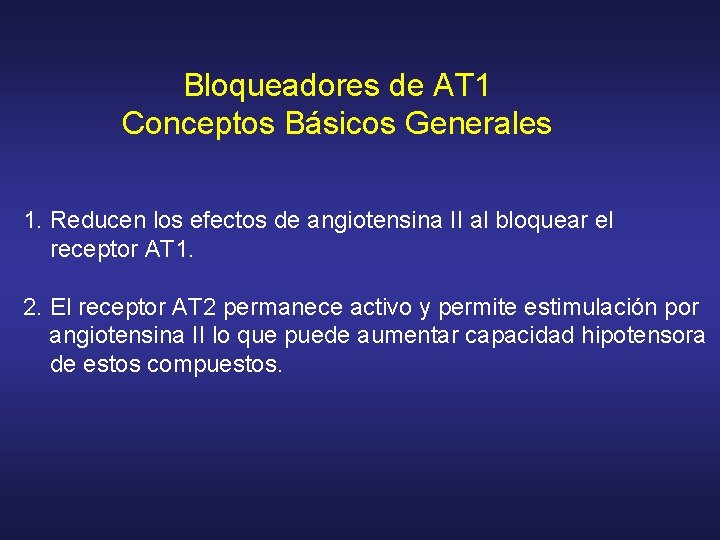 Bloqueadores de AT1
Conceptos Básicos Generales

1. Reducen los efectos de angiotensina II al bloquear el receptor AT1.

2. El receptor AT2 permanece activo y permite estimulación por angiotensina II lo que puede aumentar capacidad hipotensora de estos compuestos.